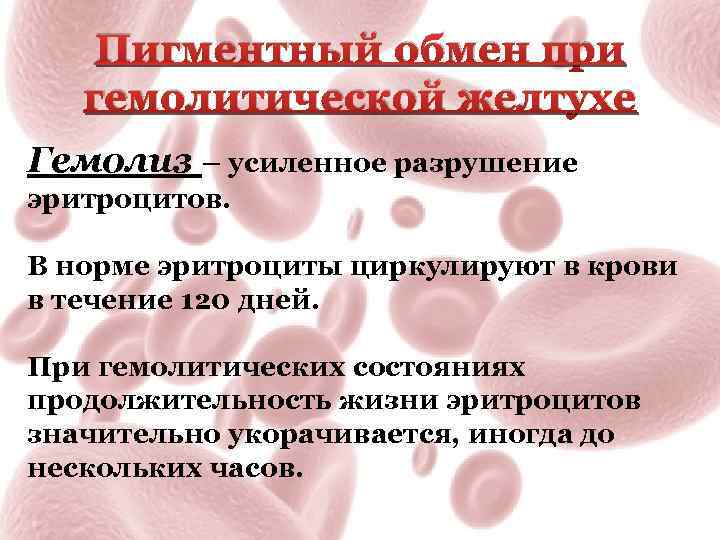 Пигментный обмен при гемолитической желтухе

Гемолиз – усиленное разрушение эритроцитов.

В норме эритроциты циркулируют в крови в течение 120 дней.

При гемолитических состояниях продолжительность жизни эритроцитов значительно укорачивается, иногда до нескольких часов.